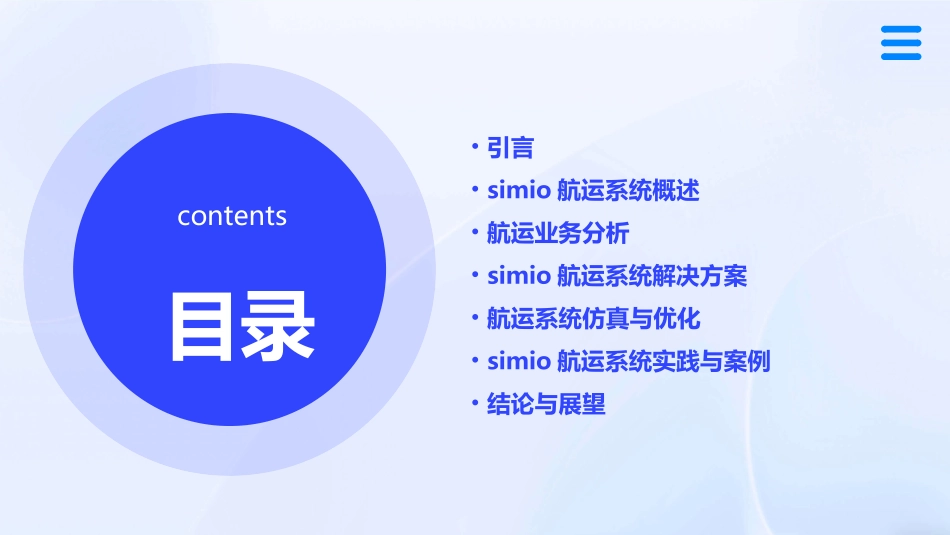 contents

目录

• 引言
• simio 航运系统概述
• 航运业务分析
• simio 航运系统解决方案
• 航运系统仿真与优化
• simio 航运系统实践与案例
• 结论与展望